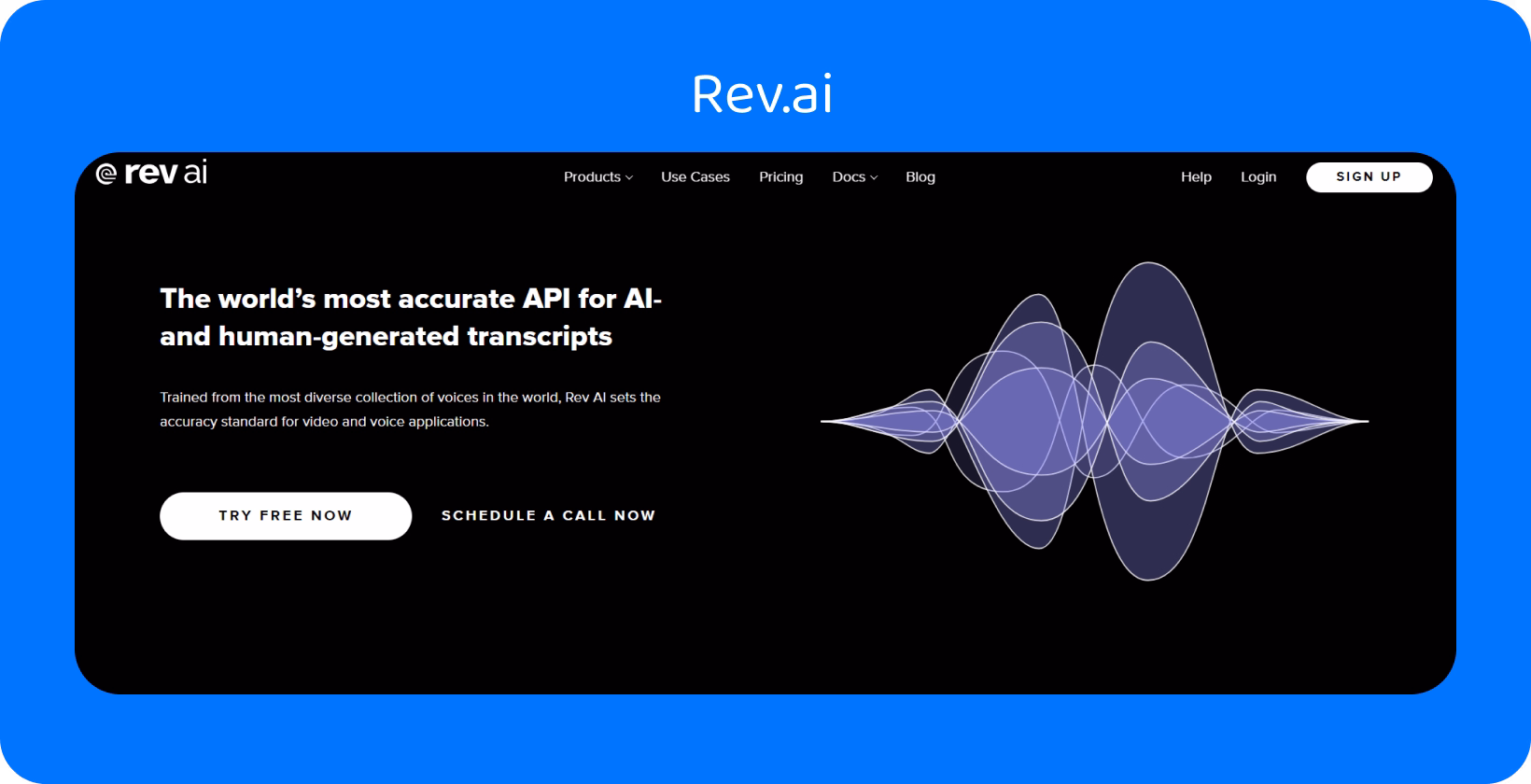 Rev.ai

rev ai

Products Use Cases Pricing Docs Blog

Help Login SIGN UP

The world's most accurate API for AI- and human-generated transcripts

Trained from the most diverse collection of voices in the world, Rev AI sets the accuracy standard for video and voice applications.

TRY FREE NOW

SCHEDULE A CALL NOW